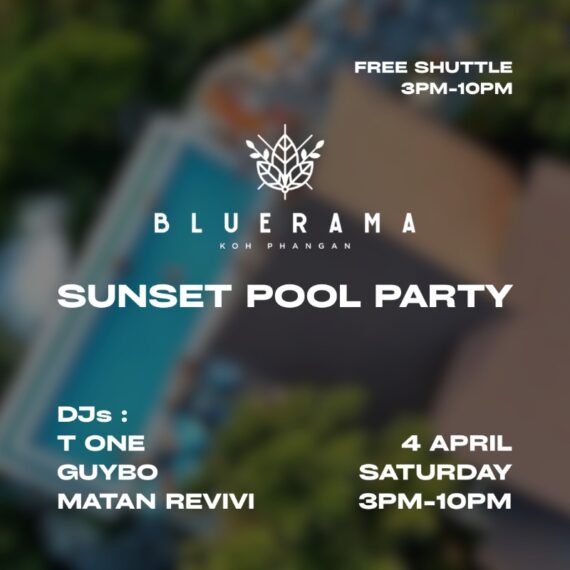 FREE SHUTTLE
3PM-10PM

BLUERAMA
KOH PHANGAN

SUNSET POOL PARTY

DJs :
T ONE
GUYBO
MATAN REVIVI

4 APRIL
SATURDAY
3PM-10PM